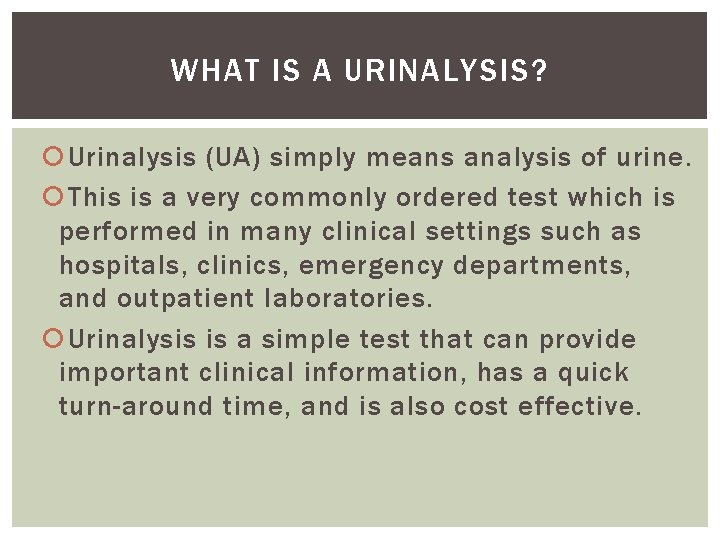 WHAT IS A URINALYSIS?

Urinalysis (UA) simply means analysis of urine.

This is a very commonly ordered test which is performed in many clinical settings such as hospitals, clinics, emergency departments, and outpatient laboratories.

Urinalysis is a simple test that can provide important clinical information, has a quick turn-around time, and is also cost effective.